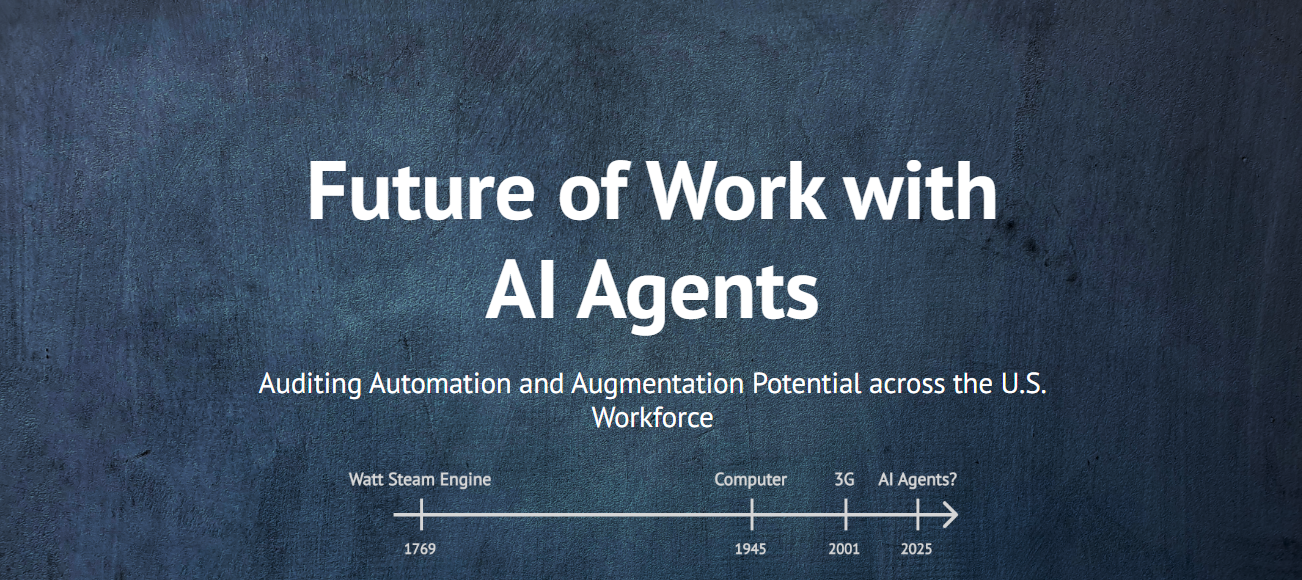 Future of Work with AI Agents

Auditing Automation and Augmentation Potential across the U.S. Workforce

Watt Steam Engine
Computer
3G
AI Agents?

1769
1945
2001
2025